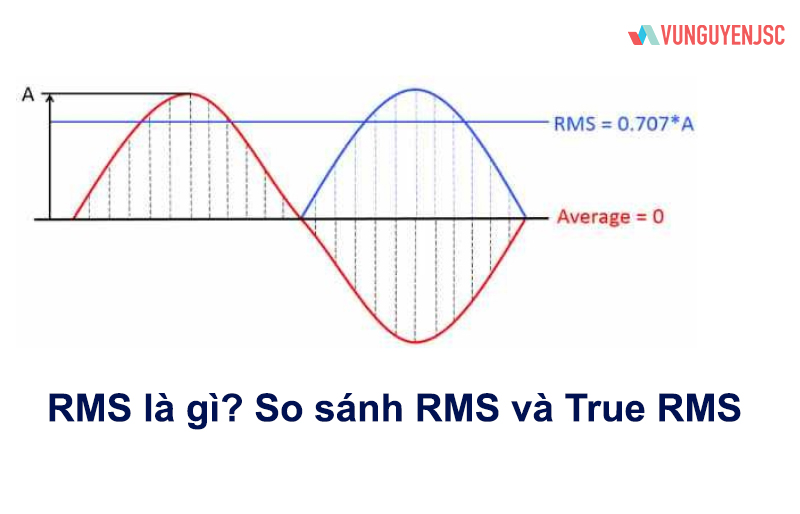 VUNGUYENJSC

A

RMS = 0.707*A

Average = 0

RMS là gì? So sánh RMS và True RMS